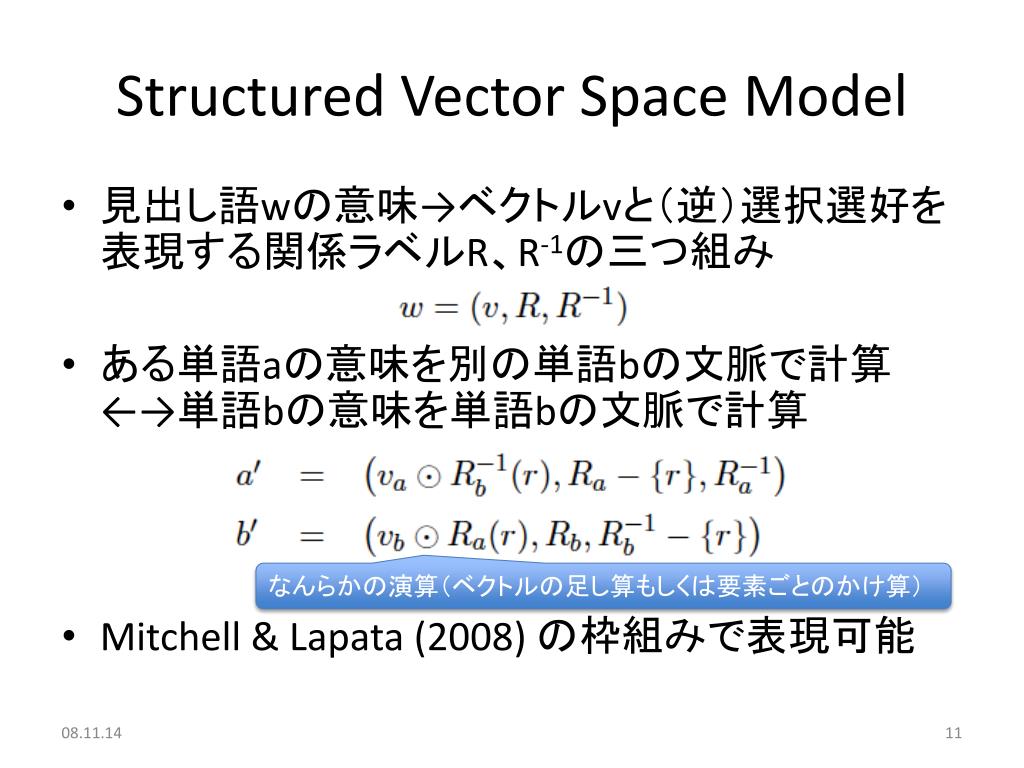 Structured Vector Space Model

• 見出し語wの意味→ベクトルvと（逆）選択選好を表現する関係ラベルR、$R^{-1}$の三つ組み

$w = (v, R, R^{-1})$

• ある単語aの意味を別の単語bの文脈で計算 ←→単語bの意味を単語bの文脈で計算

$a' = (v_a \odot R_b^{-1}(r), R_a - \{r\}, R_a^{-1})$
$b' = (v_b \odot R_a(r), R_b, R_b^{-1} - \{r\})$

なんらかの演算（ベクトルの足し算もしくは要素ごとのかけ算）

• Mitchell & Lapata (2008) の枠組みで表現可能

08.11.14

11